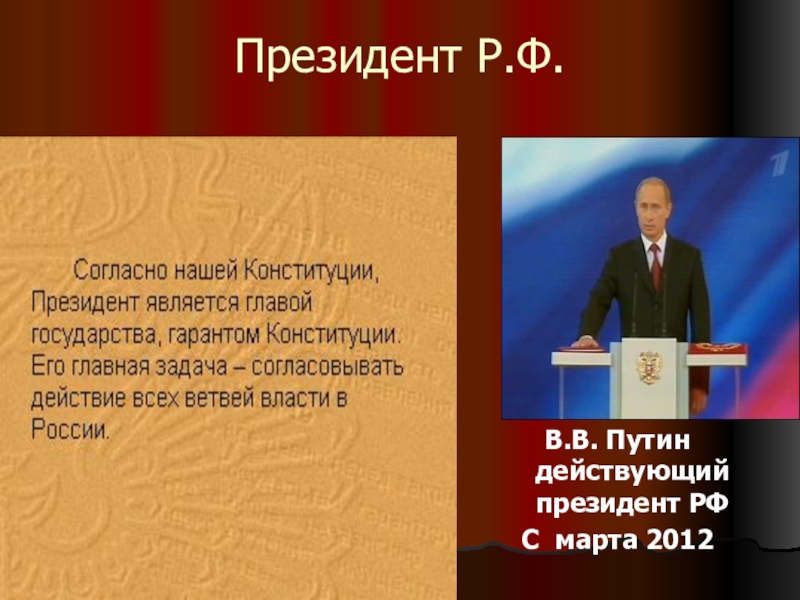 Президент Р.Ф.

Согласно нашей Конституции, Президент является главой государства, гарантом Конституции. Его главная задача – согласовывать действие всех ветвей власти в России.

1

В.В. Путин действующий президент РФ С марта 2012